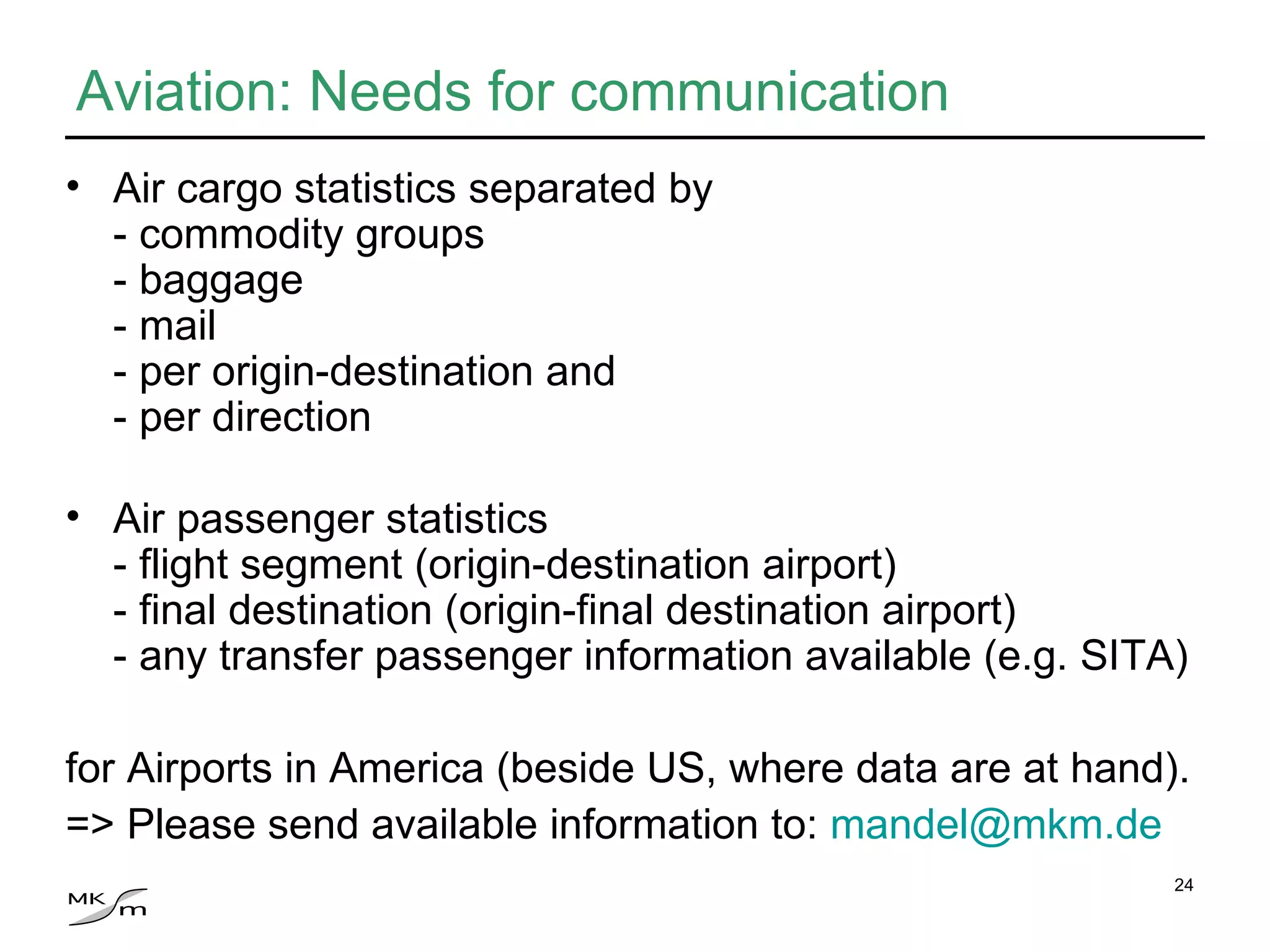 Aviation: Needs for communication

• Air cargo statistics separated by
- commodity groups
- baggage
- mail
- per origin-destination and
- per direction

• Air passenger statistics
- flight segment (origin-destination airport)
- final destination (origin-final destination airport)
- any transfer passenger information available (e.g. SITA)

for Airports in America (beside US, where data are at hand).

=> Please send available information to: mandel@mkm.de

24

MK m